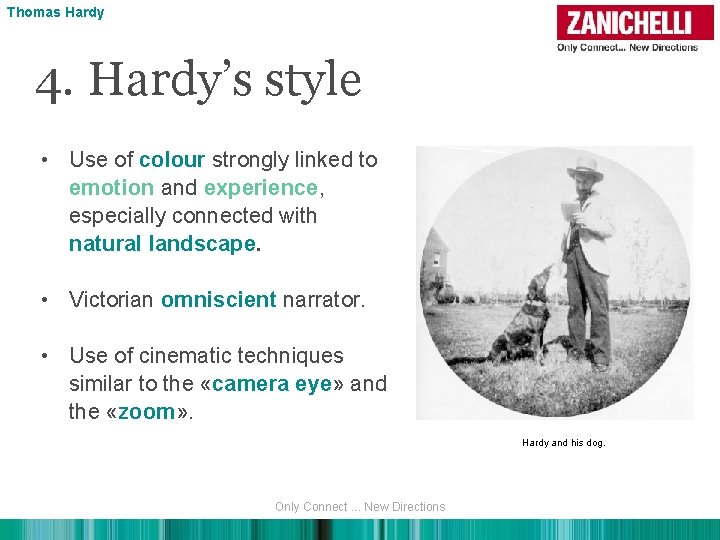 Thomas Hardy

ZANICHELLI
Only Connect... New Directions

4. Hardy's style

• Use of colour strongly linked to emotion and experience, especially connected with natural landscape.

• Victorian omniscient narrator.

• Use of cinematic techniques similar to the «camera eye» and the «zoom».

Hardy and his dog.

Only Connect ... New Directions